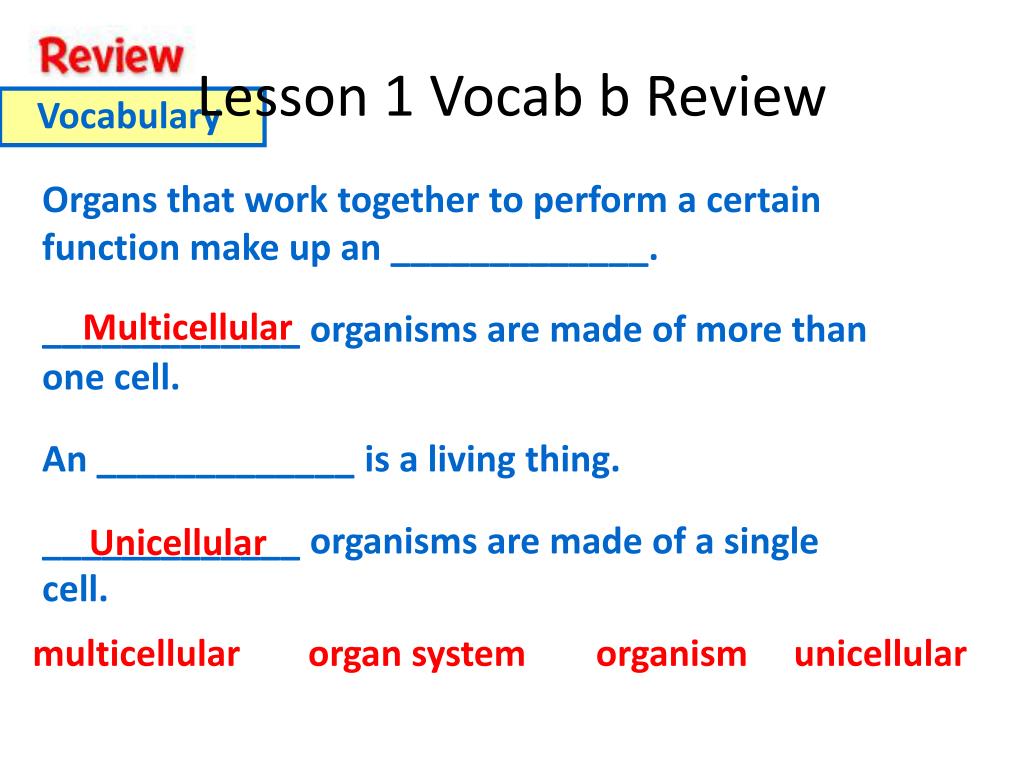 Review
Vocabulary
Lesson 1 Vocab b Review

Organs that work together to perform a certain function make up an _____________.

Multicellular organisms are made of more than one cell.

An _____________ is a living thing.

Unicellular organisms are made of a single cell.

multicellular organ system organism unicellular